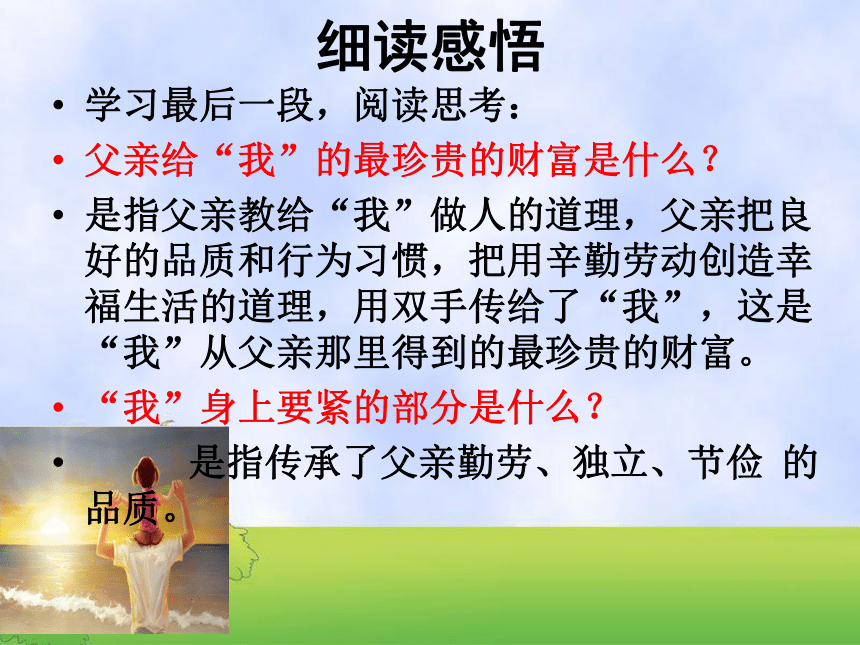 细读感悟

• 学习最后一段，阅读思考：

• 父亲给“我”的最珍贵的财富是什么？

• 是指父亲教给“我”做人的道理，父亲把良好的品质和行为习惯，把用辛勤劳动创造幸福生活的道理，用双手传给了“我”，这是“我”从父亲那里得到的最珍贵的财富。

• “我”身上要紧的部分是什么？

• 是指传承了父亲勤劳、独立、节俭 的品质。